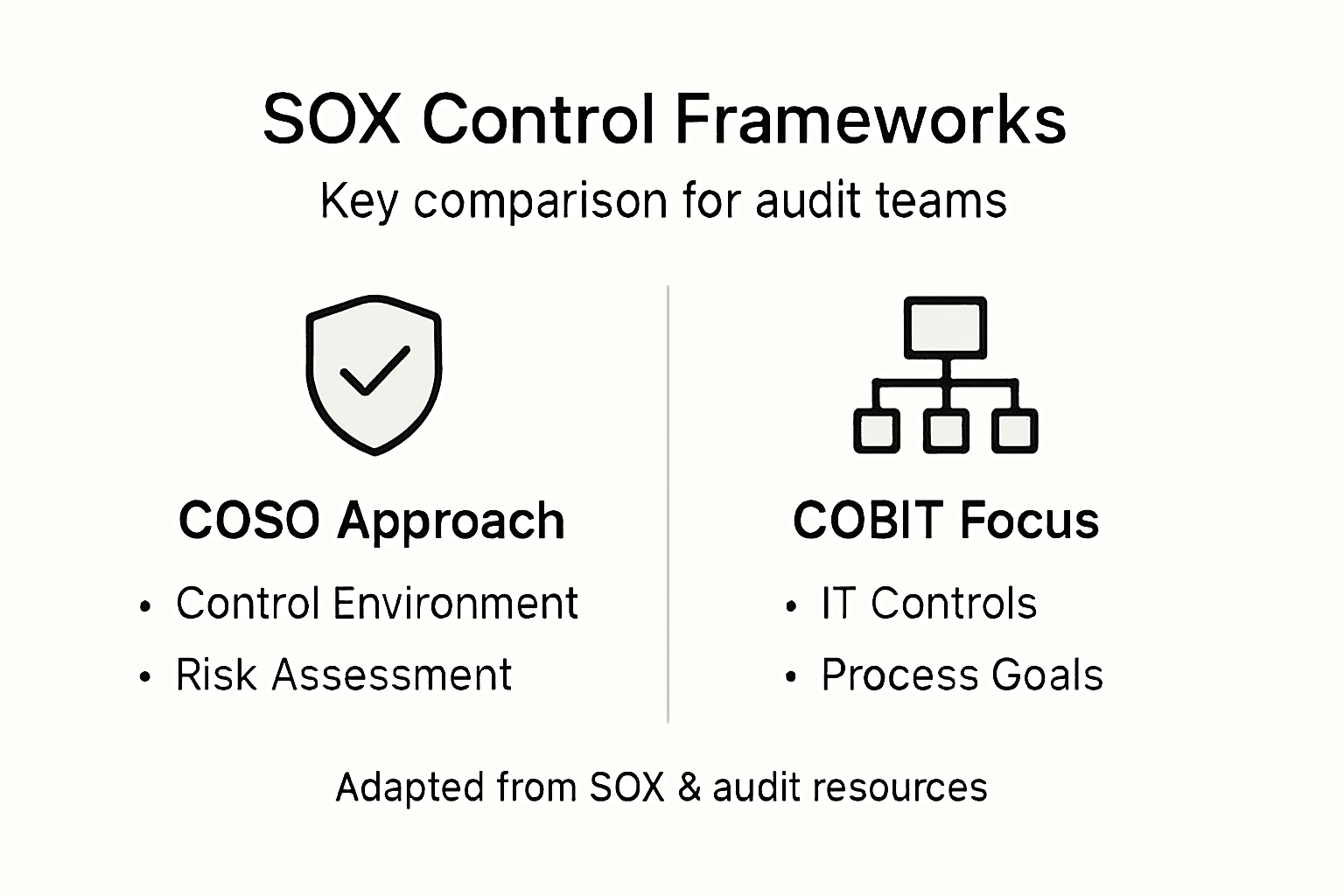 SOX Control Frameworks

Key comparison for audit teams

COSO Approach

• Control Environment
• Risk Assessment

COBIT Focus

• IT Controls
• Process Goals

Adapted from SOX & audit resources